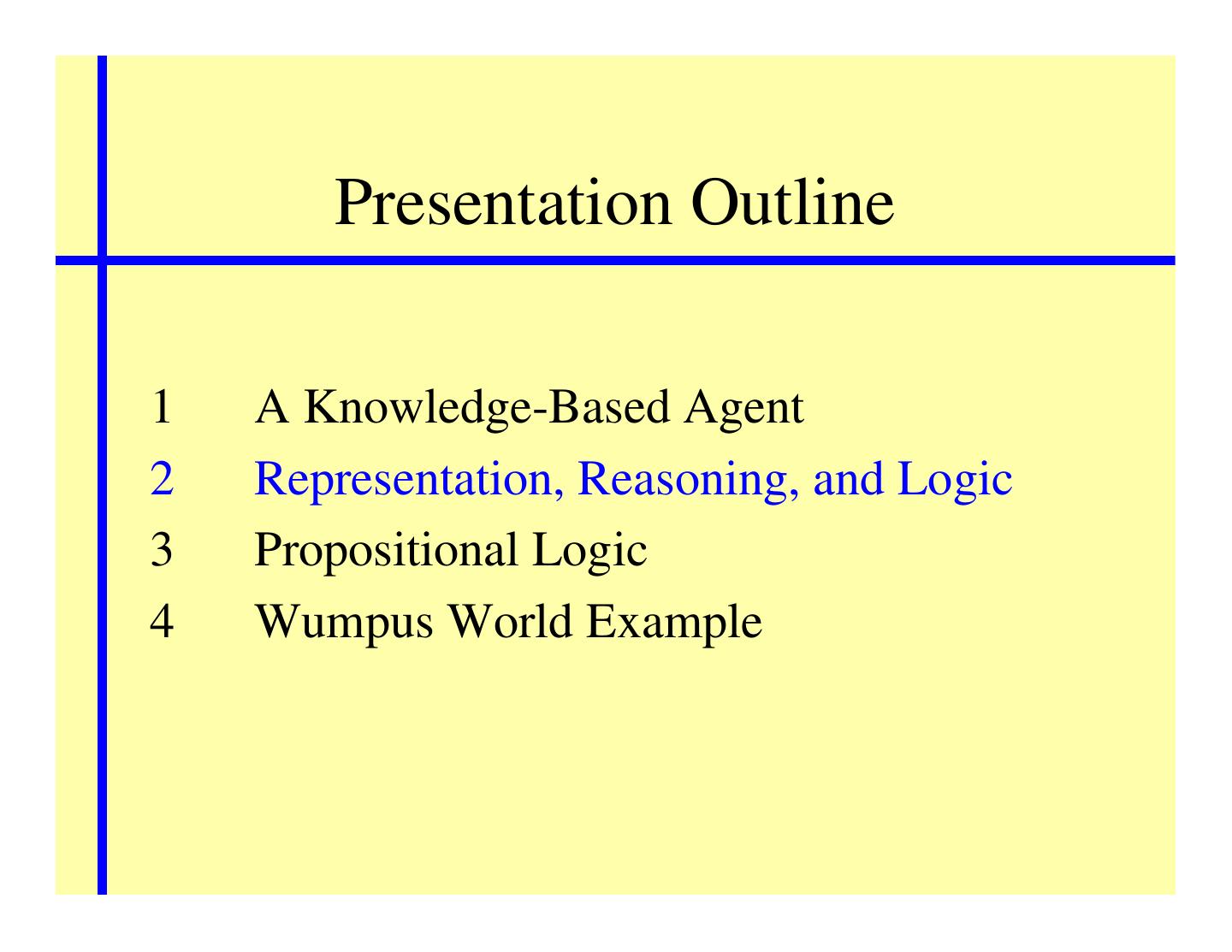 Presentation Outline

1 A Knowledge-Based Agent
2 Representation, Reasoning, and Logic
3 Propositional Logic
4 Wumpus World Example